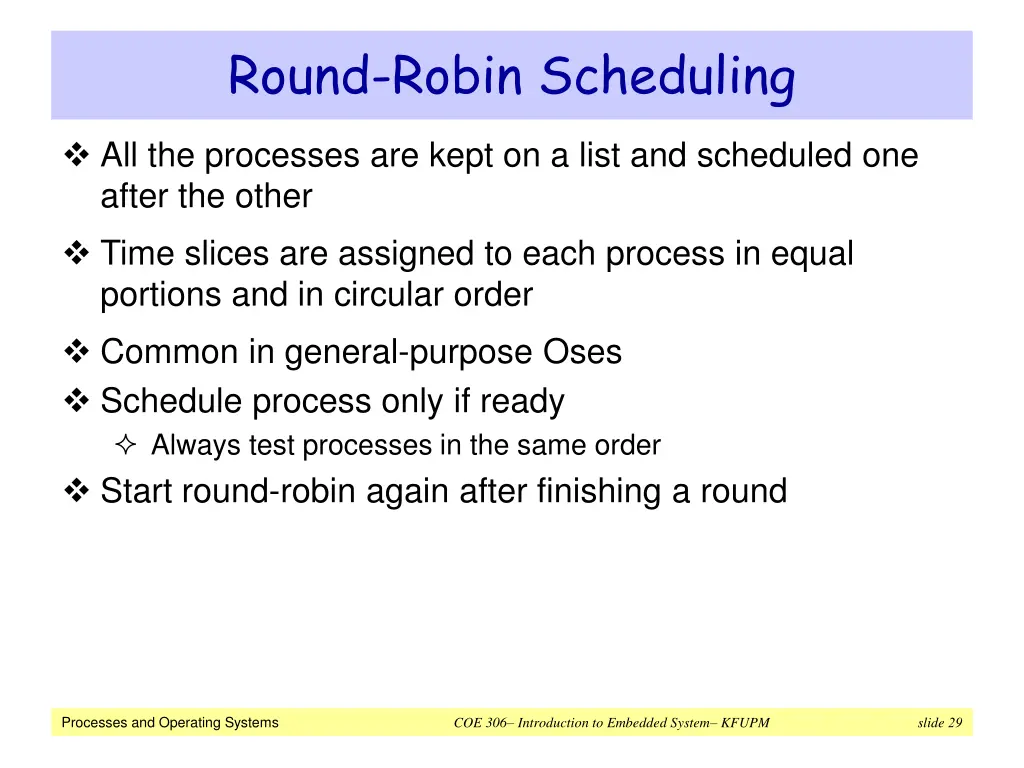 Round-Robin Scheduling

❖ All the processes are kept on a list and scheduled one after the other

❖ Time slices are assigned to each process in equal portions and in circular order

❖ Common in general-purpose Oses

❖ Schedule process only if ready

✧ Always test processes in the same order

❖ Start round-robin again after finishing a round

Processes and Operating Systems

COE 306– Introduction to Embedded System– KFUPM

slide 29